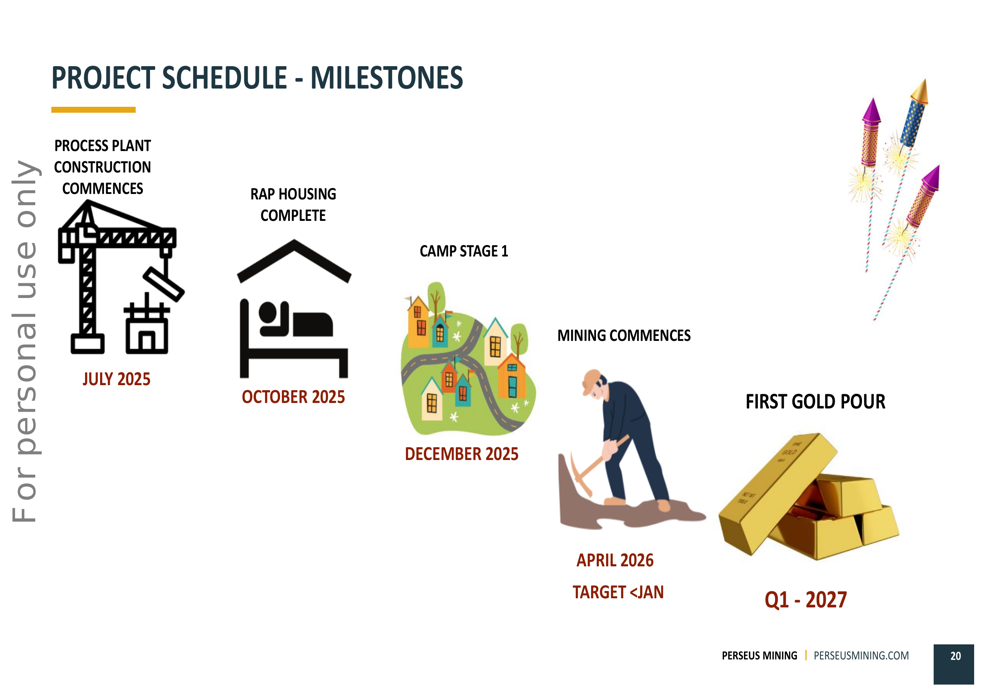 For personal use only

PROJECT SCHEDULE - MILESTONES

PROCESS PLANT CONSTRUCTION COMMENCES

JULY 2025

RAP HOUSING COMPLETE

OCTOBER 2025

CAMP STAGE 1

DECEMBER 2025

MINING COMMENCES

APRIL 2026

TARGET <JAN

FIRST GOLD POUR

Q1 - 2027

PERSEUS MINING | PERSEUSMINING.COM

20